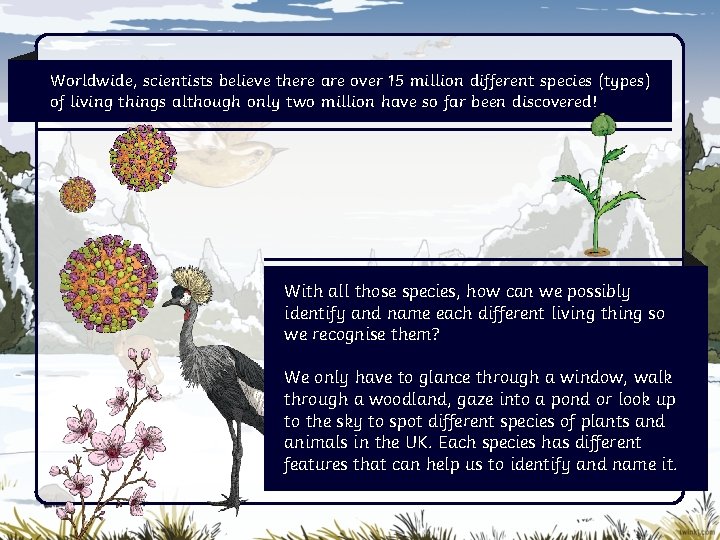 Worldwide, scientists believe there are over 15 million different species (types) of living things although only two million have so far been discovered!

With all those species, how can we possibly identify and name each different living thing so we recognise them?

We only have to glance through a window, walk through a woodland, gaze into a pond or look up to the sky to spot different species of plants and animals in the UK. Each species has different features that can help us to identify and name it.

twinkl.com